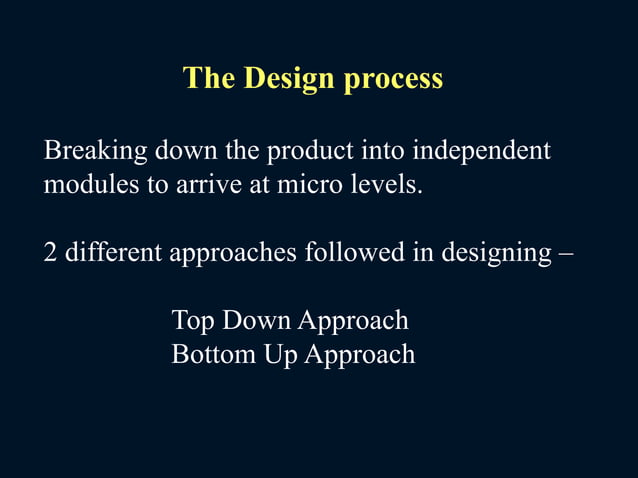 The Design process

Breaking down the product into independent modules to arrive at micro levels.

2 different approaches followed in designing –

Top Down Approach
Bottom Up Approach